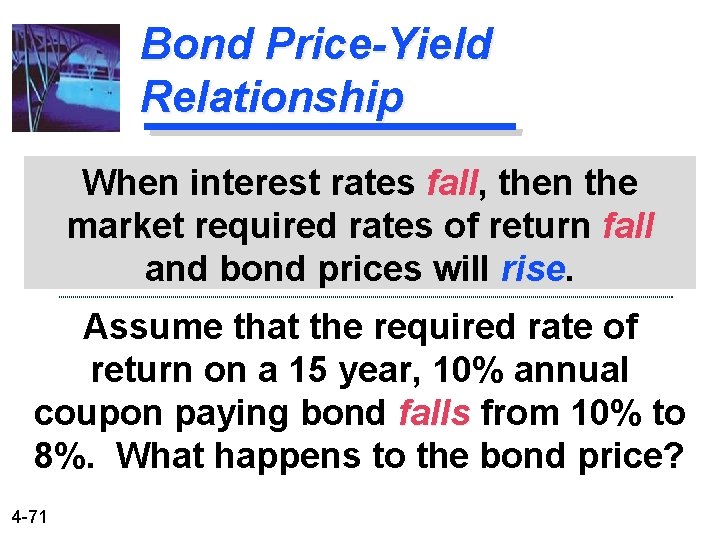 Bond Price-Yield Relationship

When interest rates fall, then the market required rates of return fall and bond prices will rise.

Assume that the required rate of return on a 15 year, 10% annual coupon paying bond falls from 10% to 8%. What happens to the bond price?

4-71